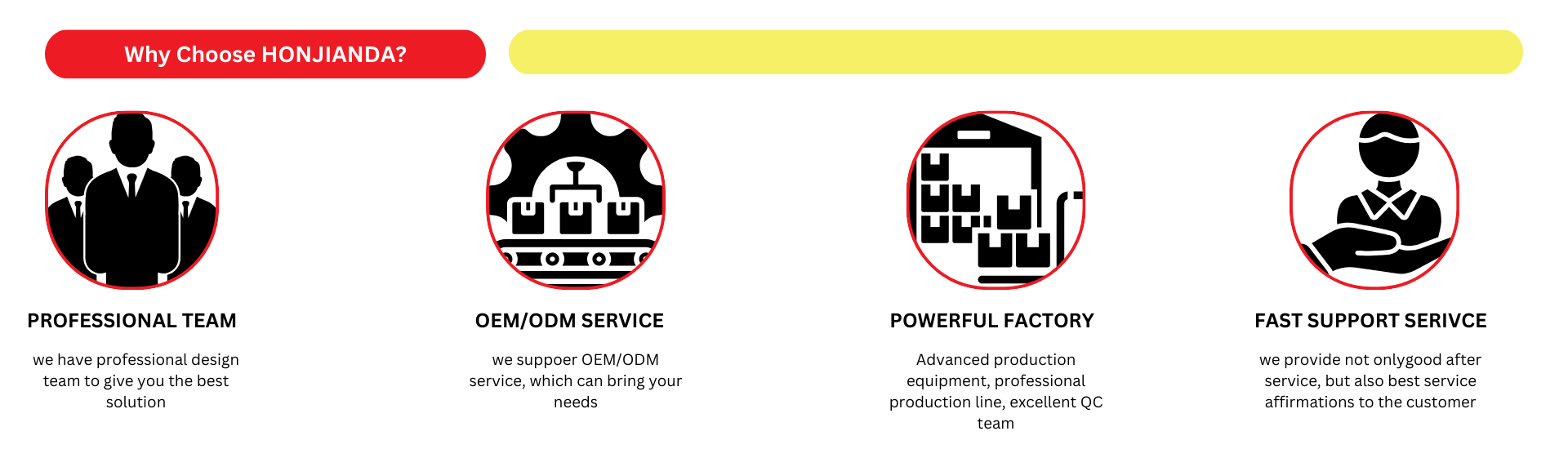 Why Choose HONJIANDA?

PROFESSIONAL TEAM

we have professional design team to give you the best solution

OEM/ODM SERVICE

we suppoer OEM/ODM service, which can bring your needs

POWERFUL FACTORY

Advanced production equipment, professional production line, excellent QC team

FAST SUPPORT SERIVCE

we provide not onlygood after service, but also best service affirmations to the customer